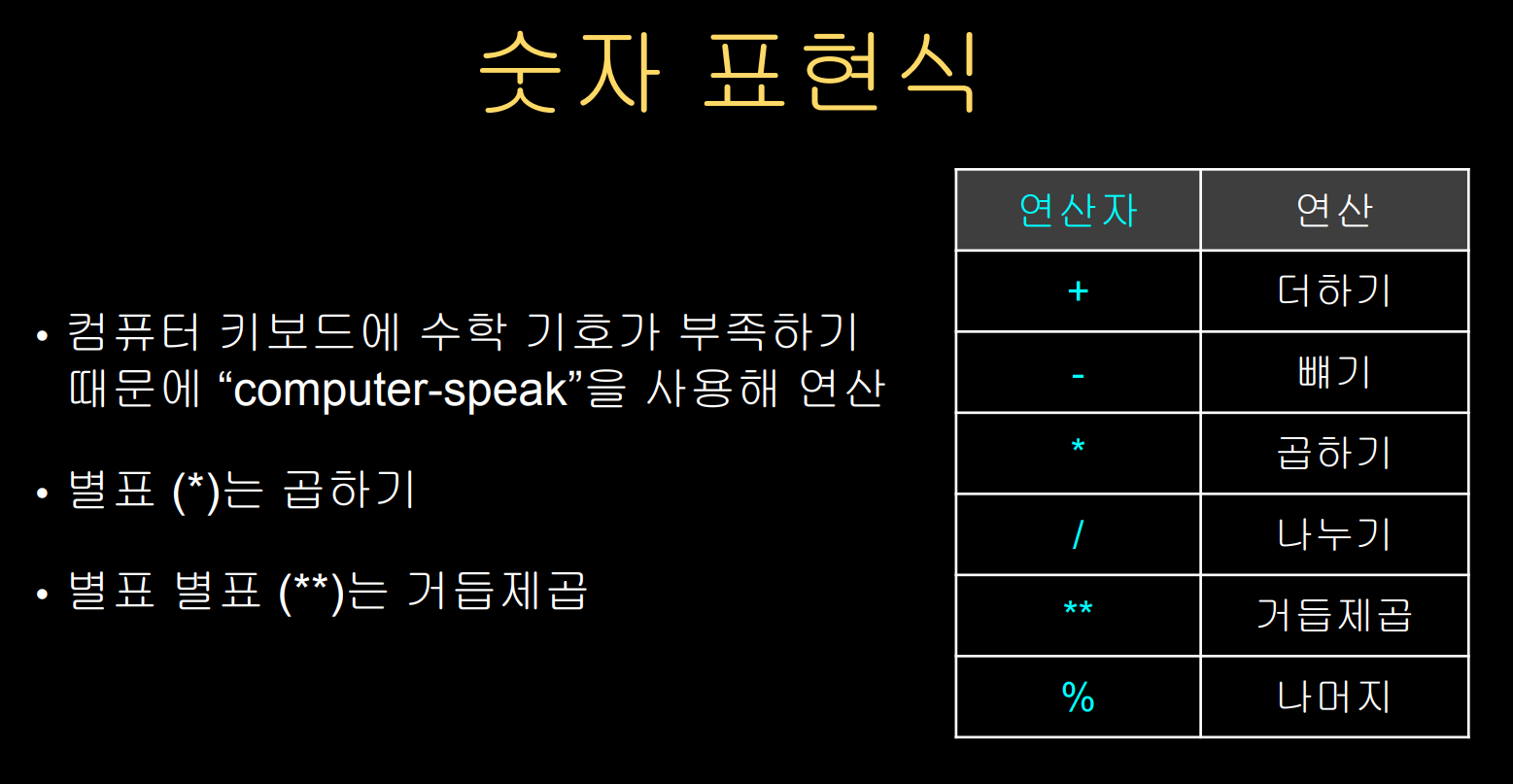 숫자 표현식

• 컴퓨터 키보드에 수학 기호가 부족하기 때문에 “computer-speak”을 사용해 연산

• 별표 (*)는 곱하기

• 별표 별표 (**)는 거듭제곱

| 연산자 | 연산 |
|---|---|
| + | 더하기 |
| - | 빼기 |
| * | 곱하기 |
| / | 나누기 |
| ** | 거듭제곱 |
| % | 나머지 |